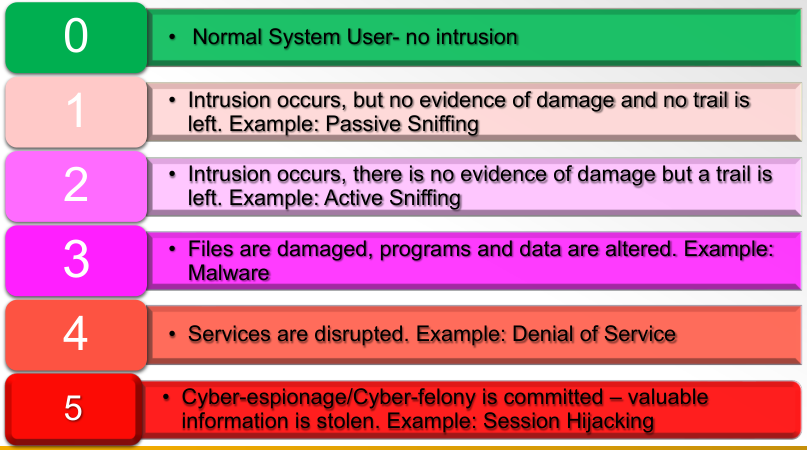 0

• Normal System User- no intrusion

1

• Intrusion occurs, but no evidence of damage and no trail is left. Example: Passive Sniffing

2

• Intrusion occurs, there is no evidence of damage but a trail is left. Example: Active Sniffing

3

• Files are damaged, programs and data are altered. Example: Malware

4

• Services are disrupted. Example: Denial of Service

5

• Cyber-espionage/Cyber-felony is committed – valuable information is stolen. Example: Session Hijacking